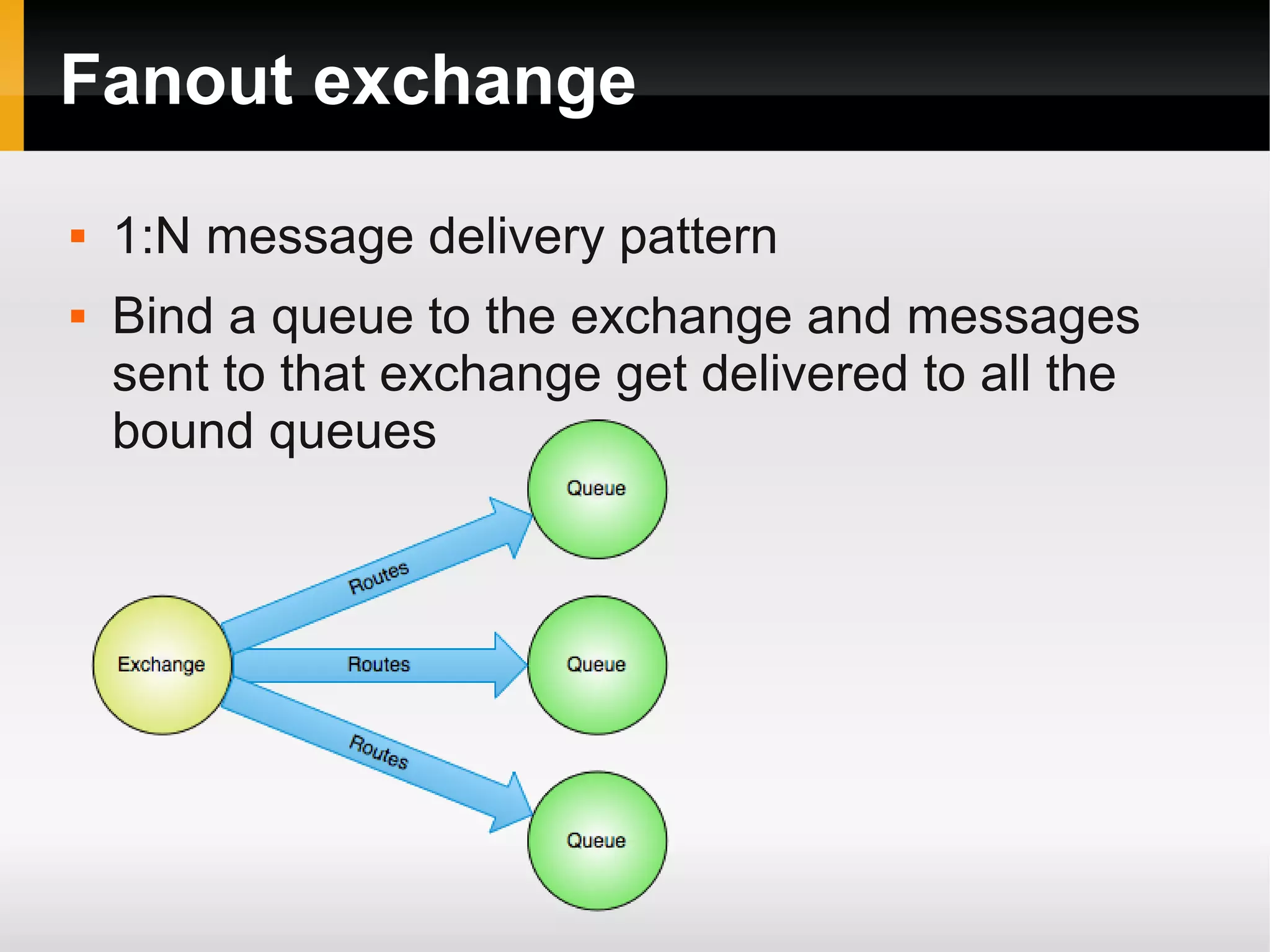 Fanout exchange

▪ 1:N message delivery pattern

▪ Bind a queue to the exchange and messages sent to that exchange get delivered to all the bound queues

Queue

Routes

Exchange

Routes

Queue

Routes

Queue